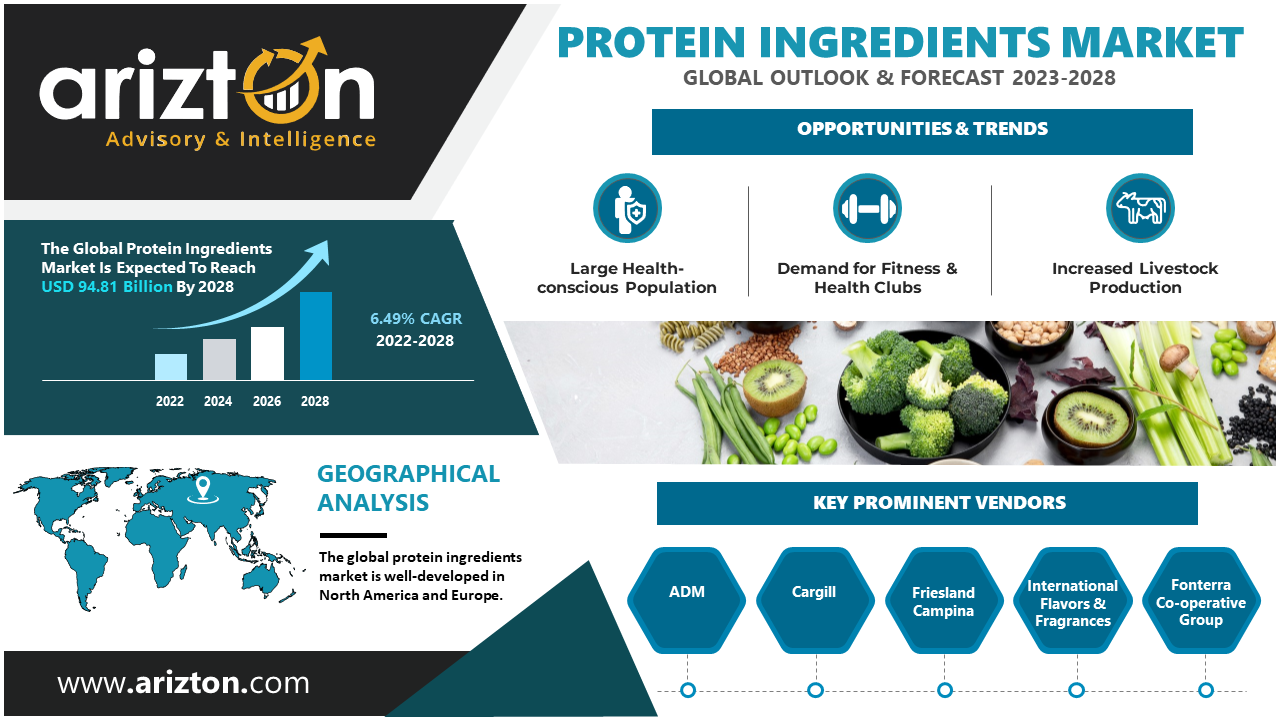 arizton
Advisory & Intelligence

PROTEIN INGREDIENTS MARKET
GLOBAL OUTLOOK & FORECAST 2023-2028

OPPORTUNITIES & TRENDS

Large Health-conscious Population

Demand for Fitness & Health Clubs

Increased Livestock Production

The Global Protein Ingredients Market Is Expected To Reach USD 94.81 Billion By 2028

6.49% CAGR
2022-2028

2022 2024 2026 2028

GEOGRAPHICAL ANALYSIS

The global protein ingredients market is well-developed in North America and Europe.

KEY PROMINENT VENDORS

ADM

Cargill

Friesland Campina

International Flavors & Fragrances

Fonterra Co-operative Group

www.arizton.com